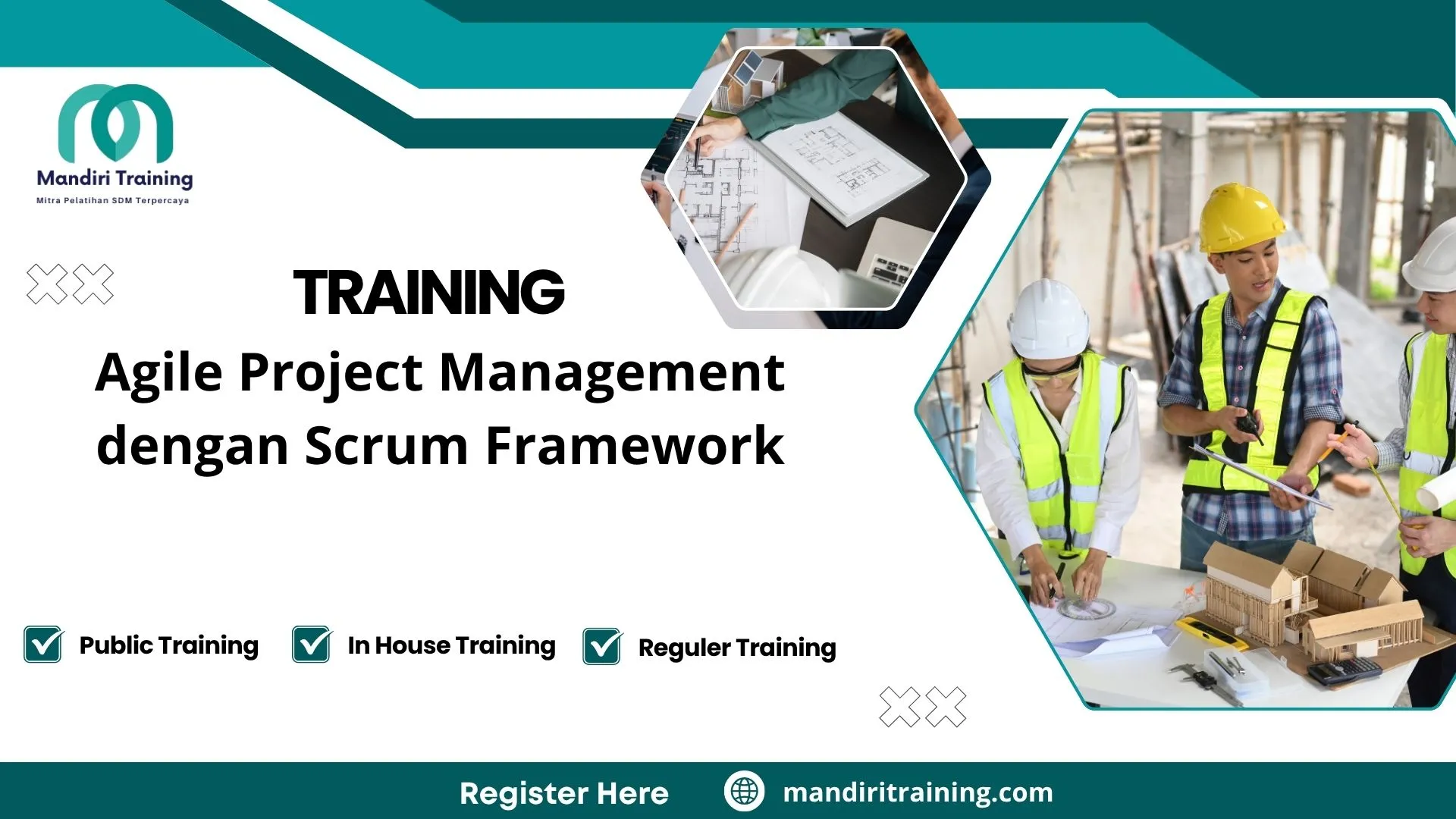 Mandiri Training
Mitra Pelatihan SDM Terpercaya

TRAINING
Agile Project Management dengan Scrum Framework

Public Training
In House Training
Reguler Training

Register Here
mandiritraining.com